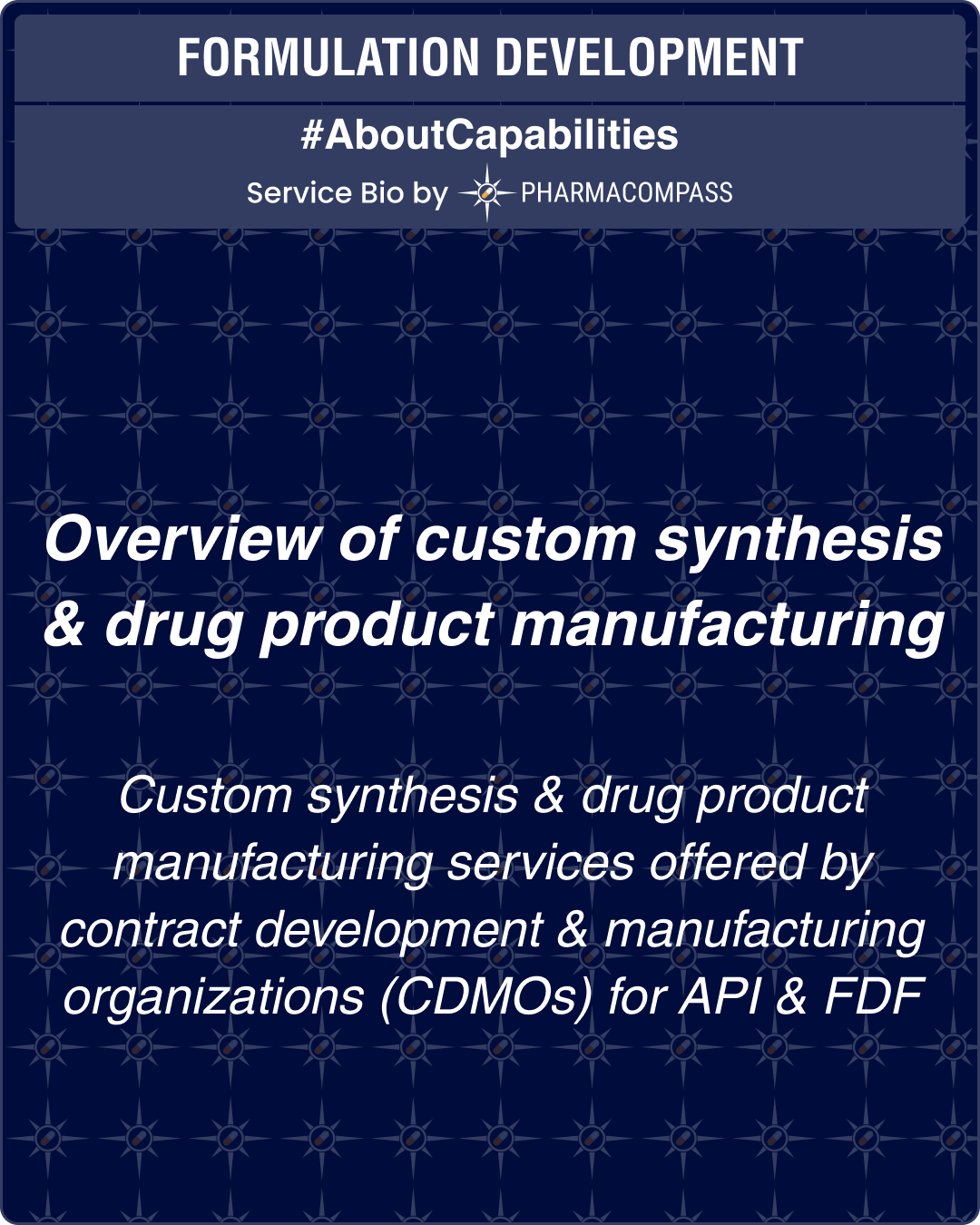 FORMULATION DEVELOPMENT

#AboutCapabilities

Service Bio by PHARMACOMPASS

Overview of custom synthesis & drug product manufacturing

Custom synthesis & drug product manufacturing services offered by contract development & manufacturing organizations (CDMOs) for API & FDF